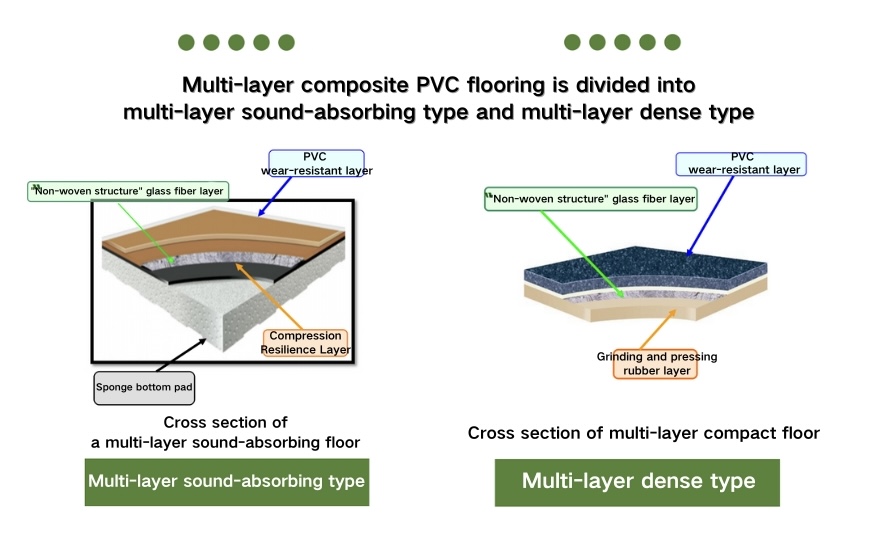 Multi-layer composite PVC flooring is divided into multi-layer sound-absorbing type and multi-layer dense type

PVC wear-resistant layer

"Non-woven structure" glass fiber layer

Compression Resilience Layer

Sponge bottom pad

Cross section of a multi-layer sound-absorbing floor

Multi-layer sound-absorbing type

PVC wear-resistant layer

"Non-woven structure" glass fiber layer

Grinding and pressing rubber layer

Cross section of multi-layer compact floor

Multi-layer dense type